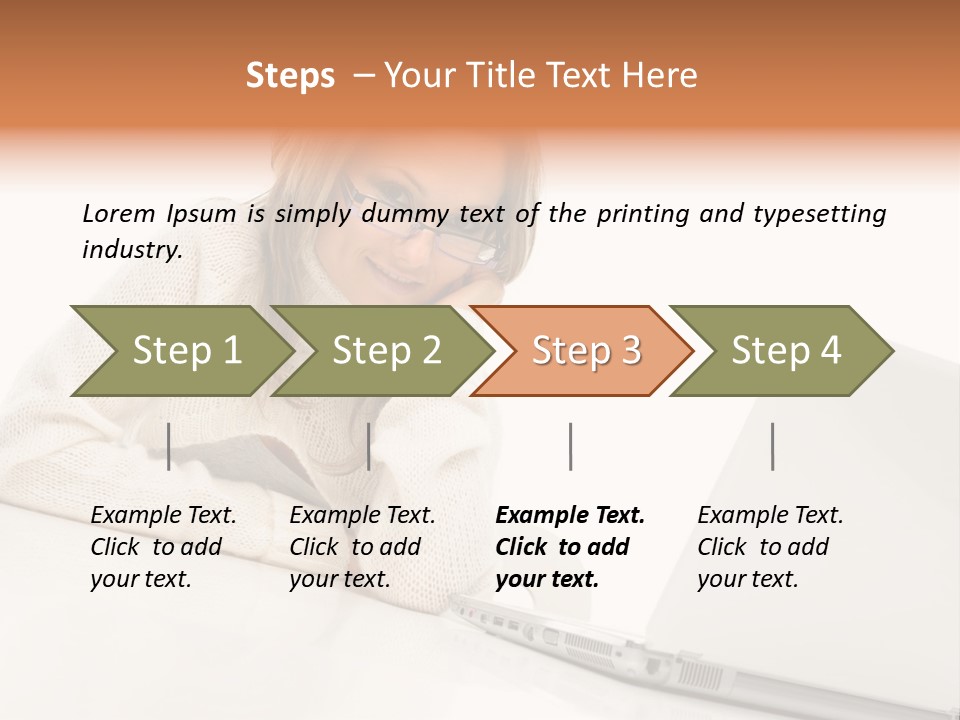 Steps – Your Title Text Here

Lorem Ipsum is simply dummy text of the printing and typesetting industry.

Step 1

Step 2

Step 3

Step 4

Example Text. Click to add your text.

Example Text. Click to add your text.

Example Text. Click to add your text.

Example Text. Click to add your text.